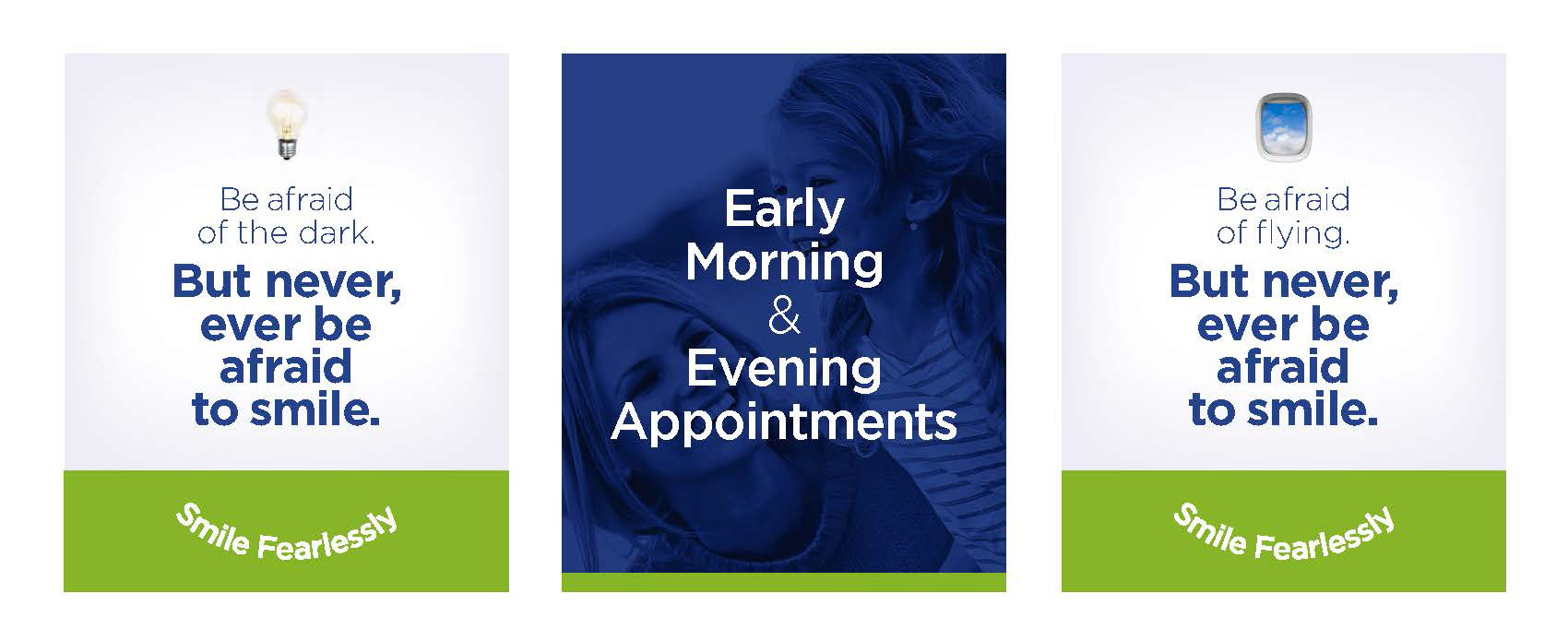 Be afraid of the dark.

But never, ever be afraid to smile.

Smile Fearlessly

Early Morning & Evening Appointments

Be afraid of flying.

But never, ever be afraid to smile.

Smile Fearlessly